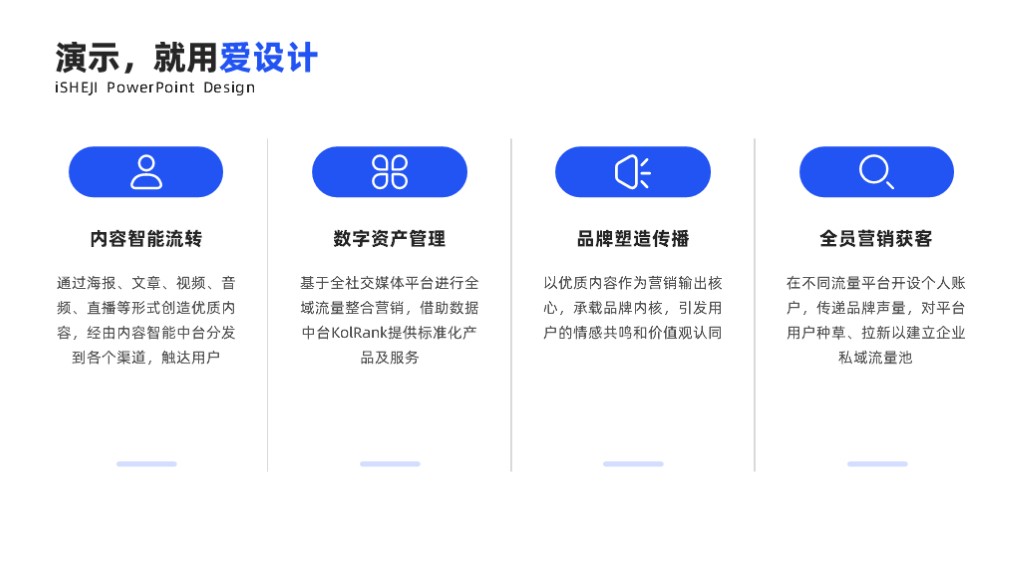 演示，就用爱设计
iSHEJI PowerPoint Design

内容智能流转

通过海报、文章、视频、音频、直播等形式创造优质内容，经由内容智能中台分发到各个渠道，触达用户

数字资产管理

基于全社交媒体平台进行全域流量整合营销，借助数据中台KolRank提供标准化产品及服务

品牌塑造传播

以优质内容作为营销输出核心，承载品牌内核，引发用户的情感共鸣和价值观认同

全员营销获客

在不同流量平台开设个人账户，传递品牌声量，对平台用户种草、拉新以建立企业私域流量池